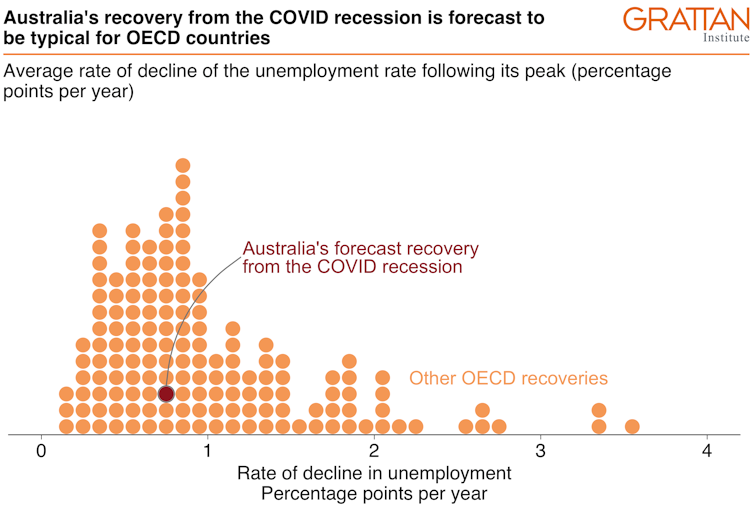 Australia's recovery from the COVID recession is forecast to be typical for OECD countries

GRATTAN
Institute

Average rate of decline of the unemployment rate following its peak (percentage points per year)

Australia's forecast recovery from the COVID recession

Other OECD recoveries

0
1
2
3
4

Rate of decline in unemployment
Percentage points per year